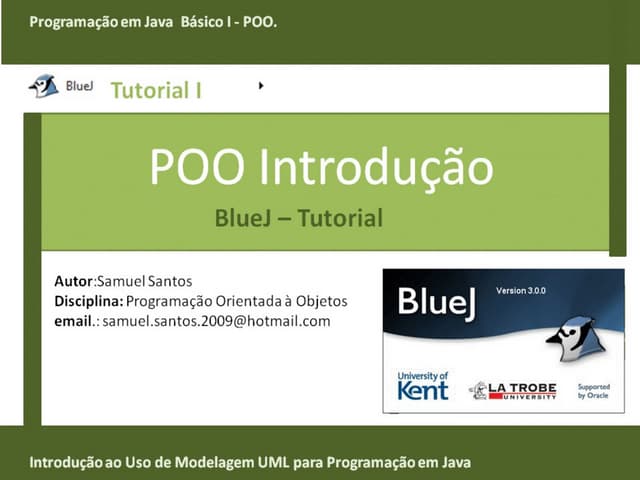 Programação em Java Básico I - POO.

BlueJ Tutorial I

POO Introdução

BlueJ – Tutorial

Autor:Samuel Santos
Disciplina: Programação Orientada à Objetos
email.: samuel.santos.2009@hotmail.com

BlueJ Version 3.0.0

University of Kent

LA TROBE UNIVERSITY

Supported by Oracle

Introdução ao Uso de Modelagem UML para Programação em Java